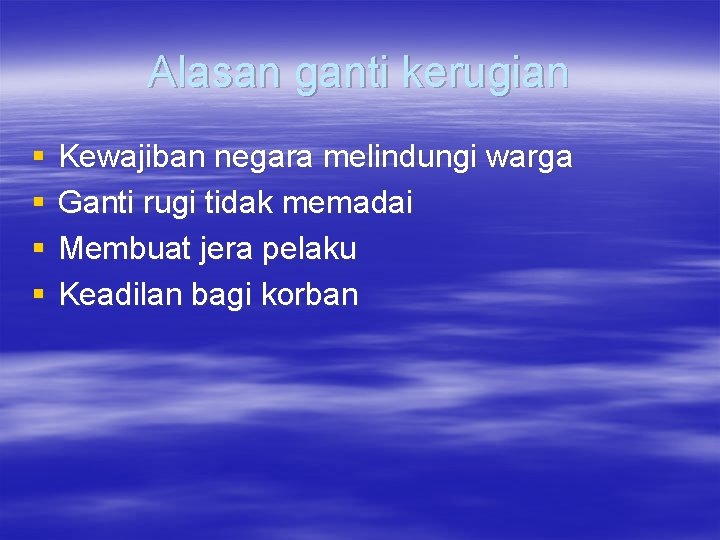 Alasan ganti kerugian

▪ Kewajiban negara melindungi warga
▪ Ganti rugi tidak memadai
▪ Membuat jera pelaku
▪ Keadilan bagi korban